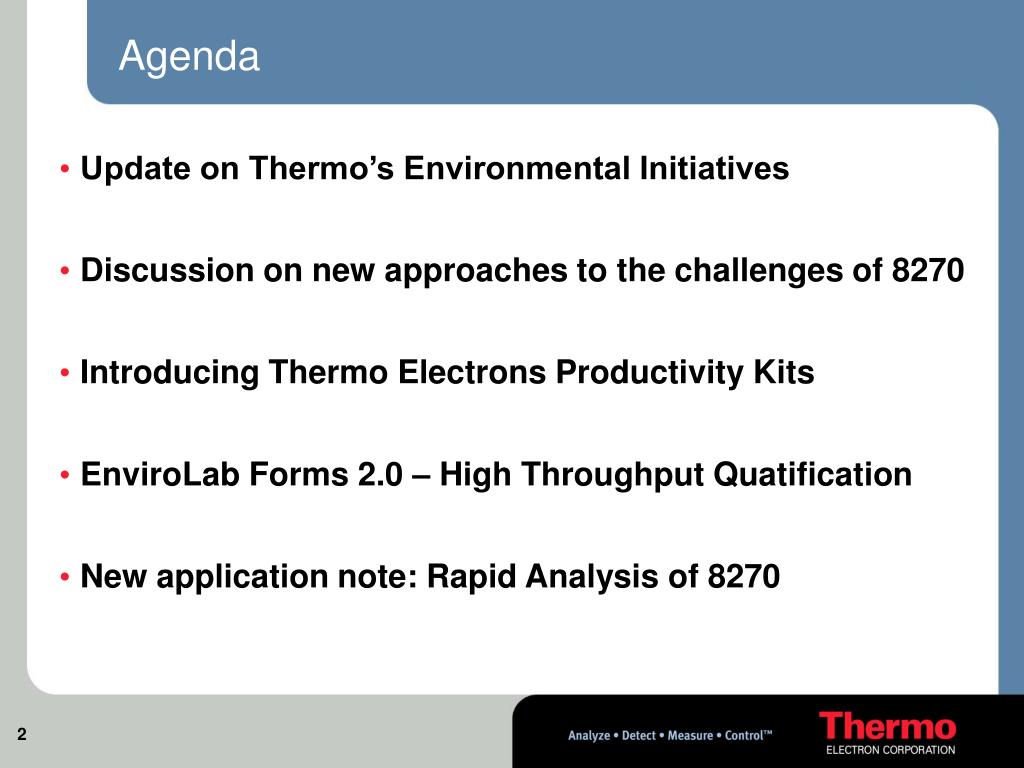 Agenda

• Update on Thermo's Environmental Initiatives

• Discussion on new approaches to the challenges of 8270

• Introducing Thermo Electrons Productivity Kits

• EnviroLab Forms 2.0 – High Throughput Quatification

• New application note: Rapid Analysis of 8270

2

Analyze • Detect • Measure • Control™

Thermo
ELECTRON CORPORATION